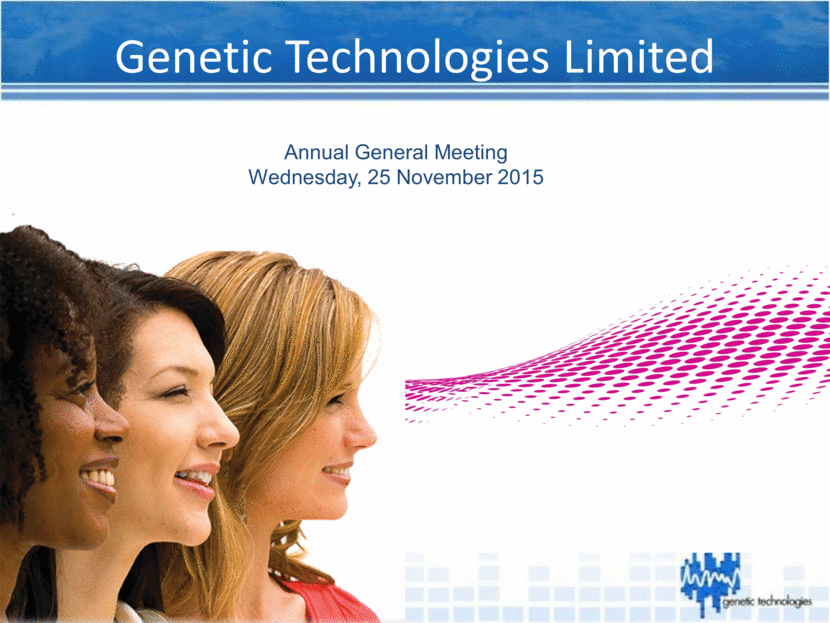 Genetic Technologies Limited

Annual General Meeting
Wednesday, 25 November 2015

genetic technologies